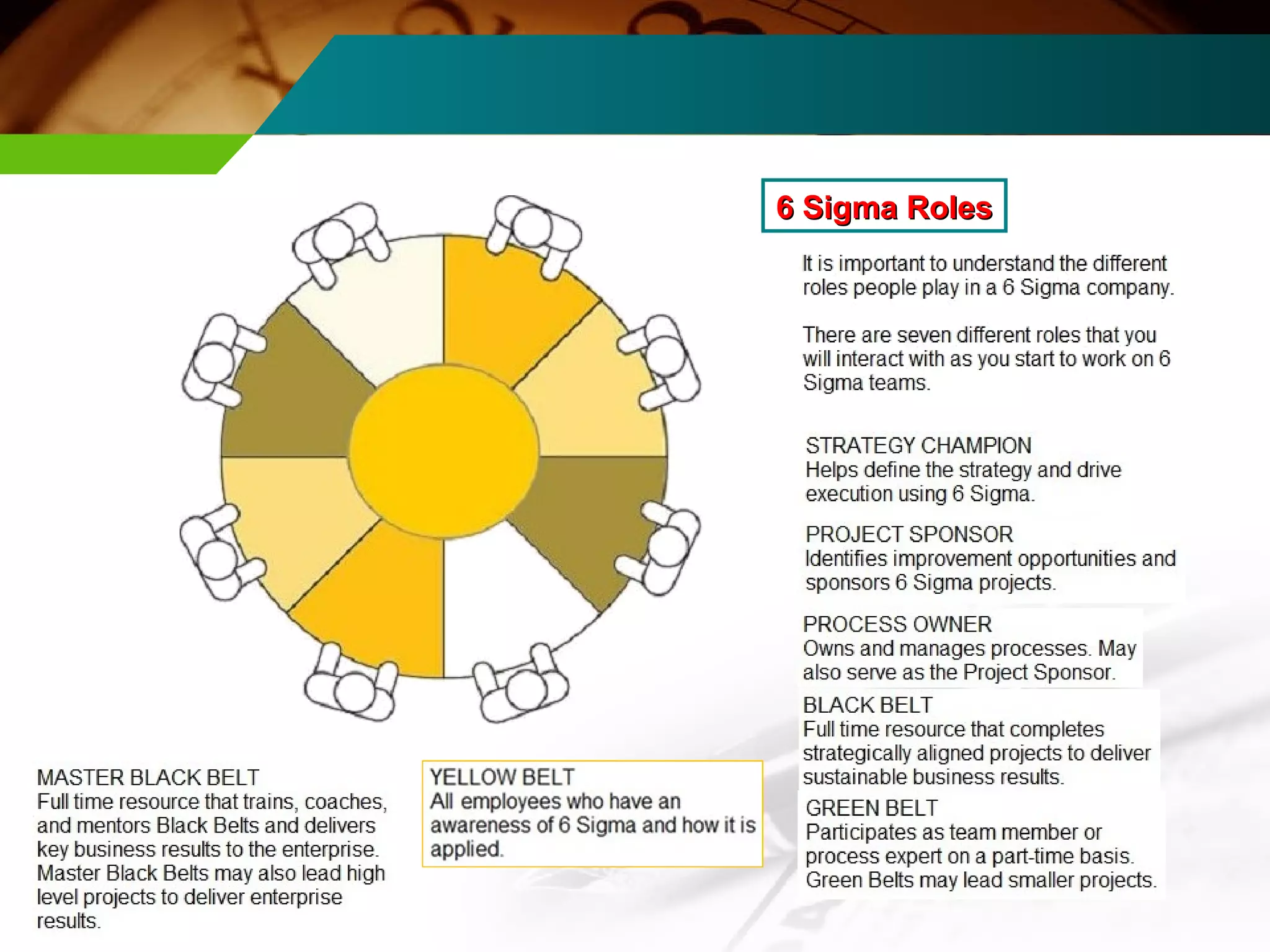 6 Sigma Roles

It is important to understand the different roles people play in a 6 Sigma company.

There are seven different roles that you will interact with as you start to work on 6 Sigma teams.

STRATEGY CHAMPION
Helps define the strategy and drive execution using 6 Sigma.

PROJECT SPONSOR
Identifies improvement opportunities and sponsors 6 Sigma projects.

PROCESS OWNER
Owns and manages processes. May also serve as the Project Sponsor.

BLACK BELT
Full time resource that completes strategically aligned projects to deliver sustainable business results.

GREEN BELT
Participates as team member or process expert on a part-time basis. Green Belts may lead smaller projects.

MASTER BLACK BELT
Full time resource that trains, coaches, and mentors Black Belts and delivers key business results to the enterprise. Master Black Belts may also lead high level projects to deliver enterprise results.

YELLOW BELT
All employees who have an awareness of 6 Sigma and how it is applied.